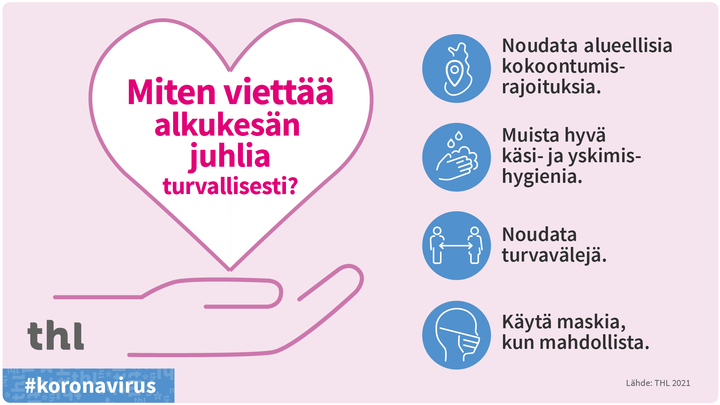 Miten viettää alkukesän juhlia turvallisesti?

Noudata alueellisia kokoontumisrajoituksia.

Muista hyvä käsi- ja yskimishygienia.

Noudata turvavälejä.

Käytä maskia, kun mahdollista.

thl

#koronavirus

Lähde: THL 2021